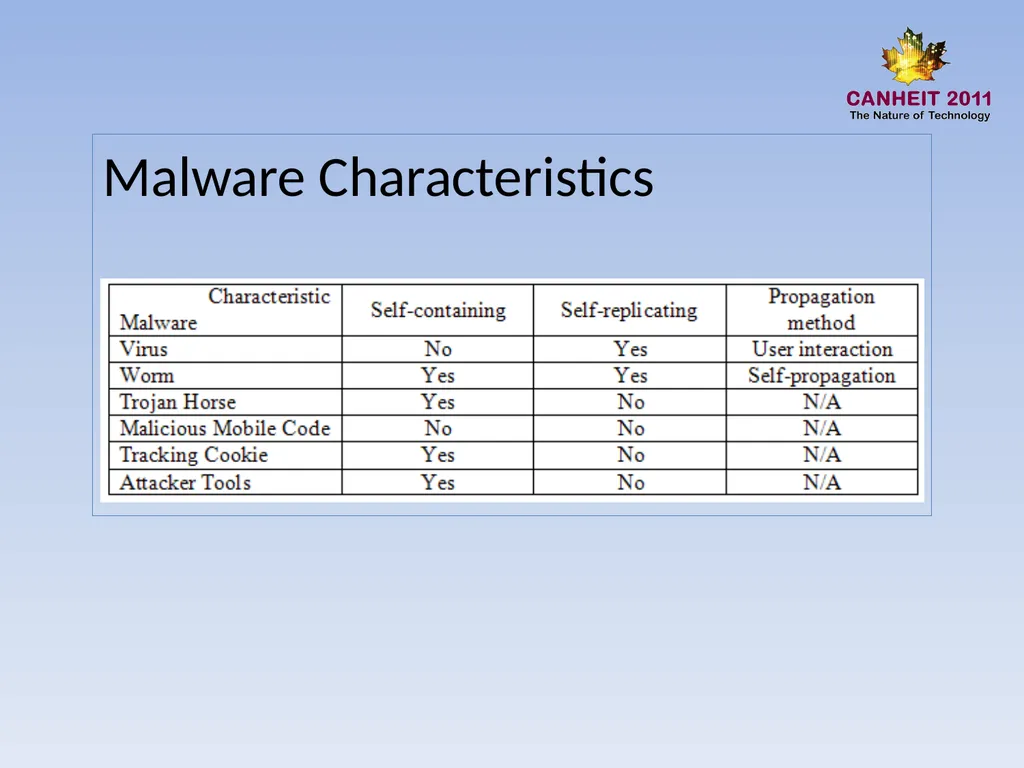 CANHEIT 2011
The Nature of Technology

Malware Characteristics

| Characteristic Malware | Self-containing | Self-replicating | Propagation method |
|---|---|---|---|
| Virus | No | Yes | User interaction |
| Worm | Yes | Yes | Self-propagation |
| Trojan Horse | Yes | No | N/A |
| Malicious Mobile Code | No | No | N/A |
| Tracking Cookie | Yes | No | N/A |
| Attacker Tools | Yes | No | N/A |